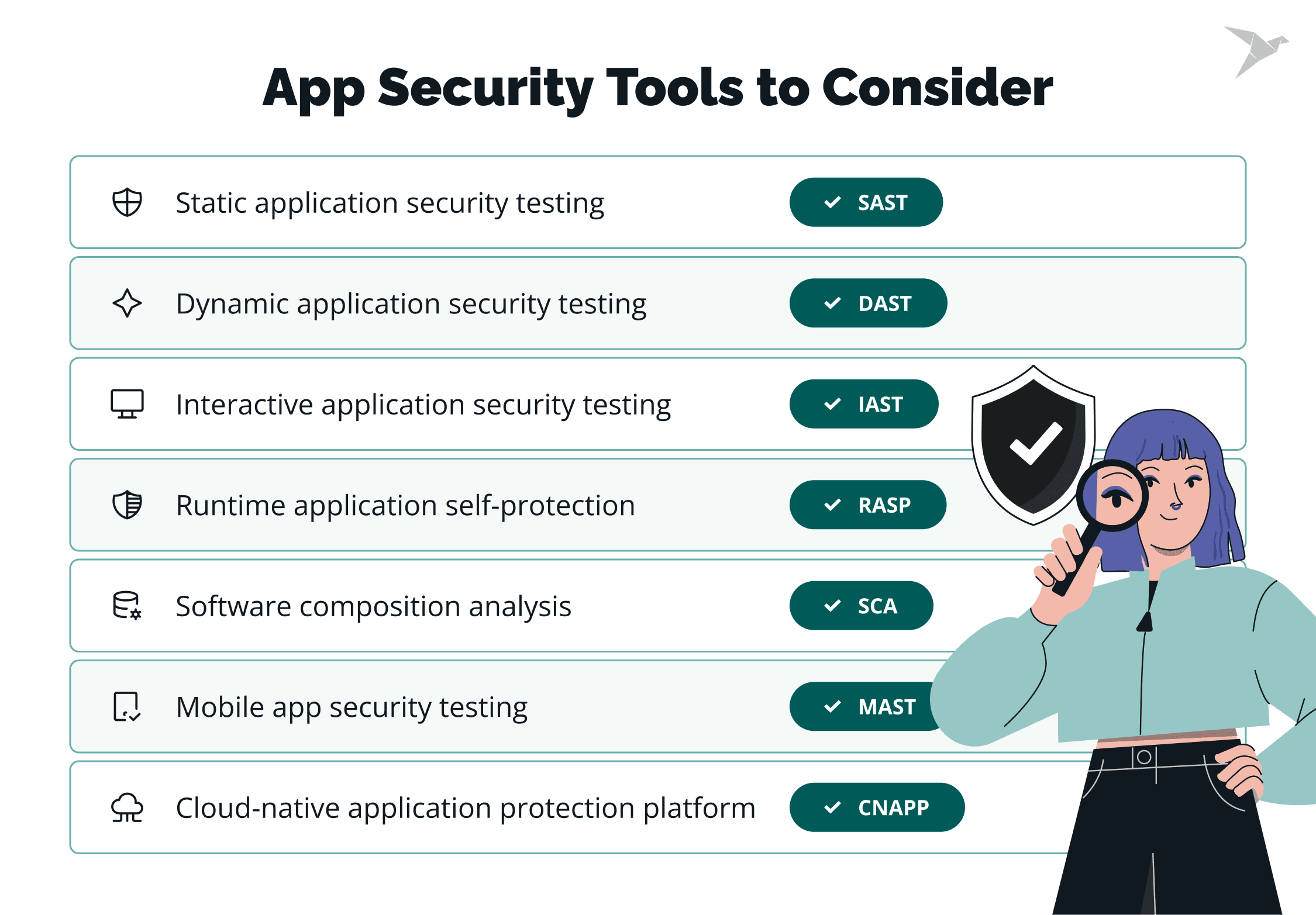 App Security Tools to Consider

Static application security testing SAST

Dynamic application security testing DAST

Interactive application security testing IAST

Runtime application self-protection RASP

Software composition analysis SCA

Mobile app security testing MAST

Cloud-native application protection platform CNAPP